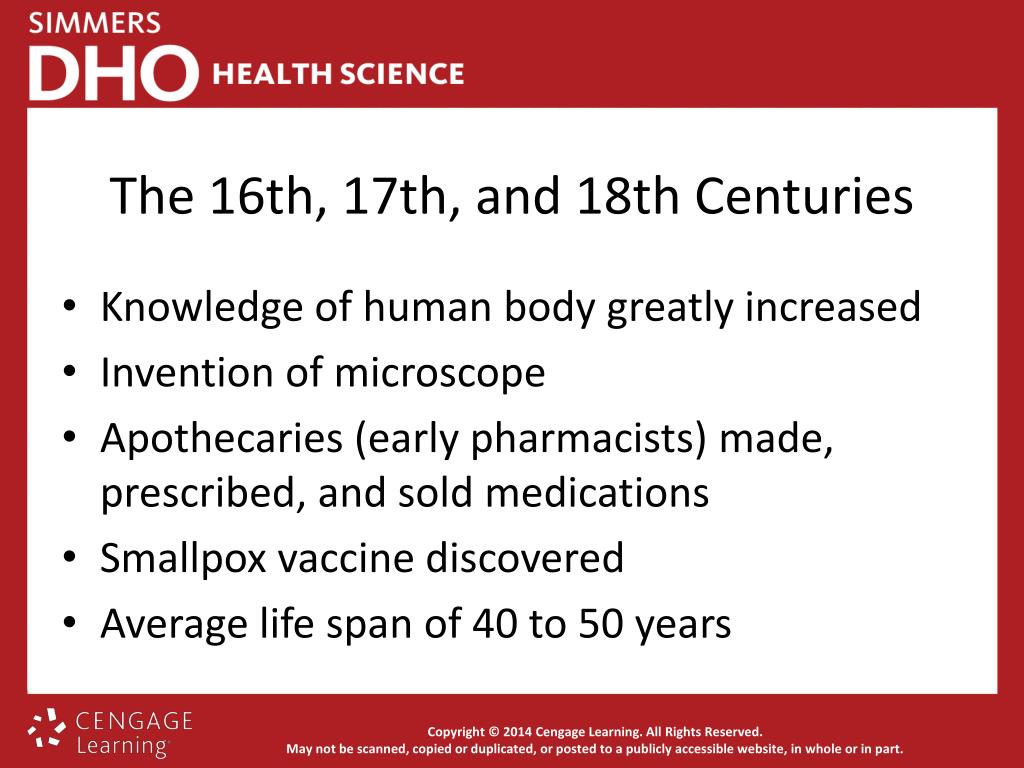 SIMMERS
DHO HEALTH SCIENCE

The 16th, 17th, and 18th Centuries

• Knowledge of human body greatly increased
• Invention of microscope
• Apothecaries (early pharmacists) made, prescribed, and sold medications
• Smallpox vaccine discovered
• Average life span of 40 to 50 years

CENGAGE Learning

Copyright © 2014 Cengage Learning. All Rights Reserved.
May not be scanned, copied or duplicated, or posted to a publicly accessible website, in whole or in part.